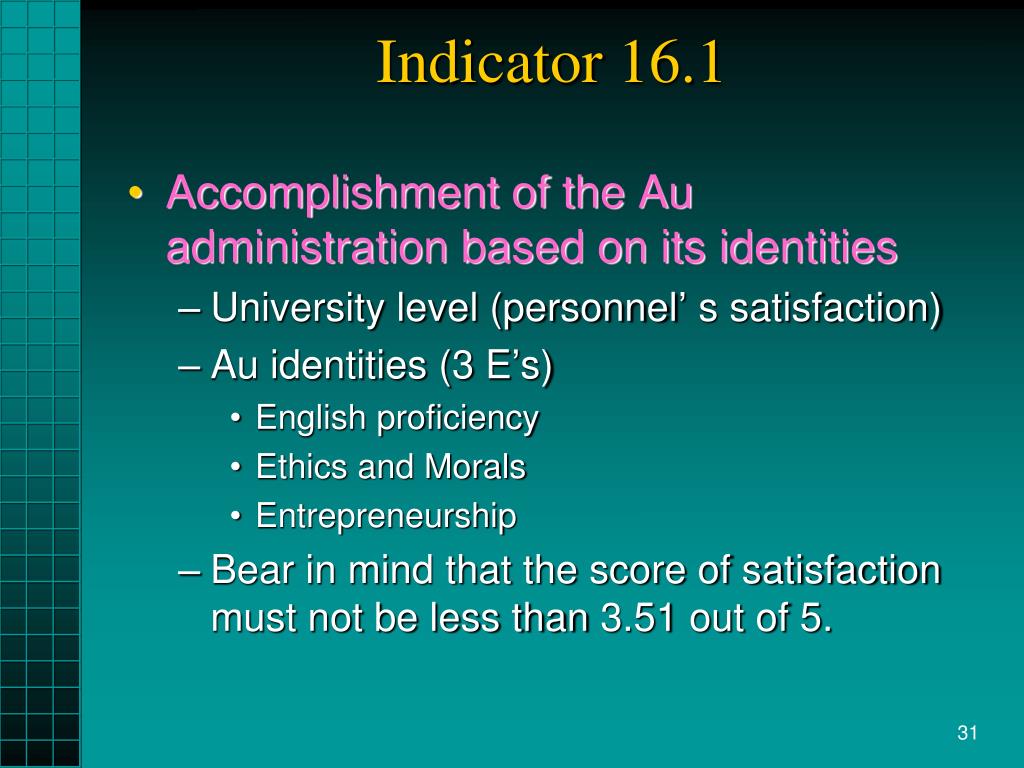 Indicator 16.1

• Accomplishment of the Au administration based on its identities
– University level (personnel’ s satisfaction)
– Au identities (3 E’s)
• English proficiency
• Ethics and Morals
• Entrepreneurship
– Bear in mind that the score of satisfaction must not be less than 3.51 out of 5.

31